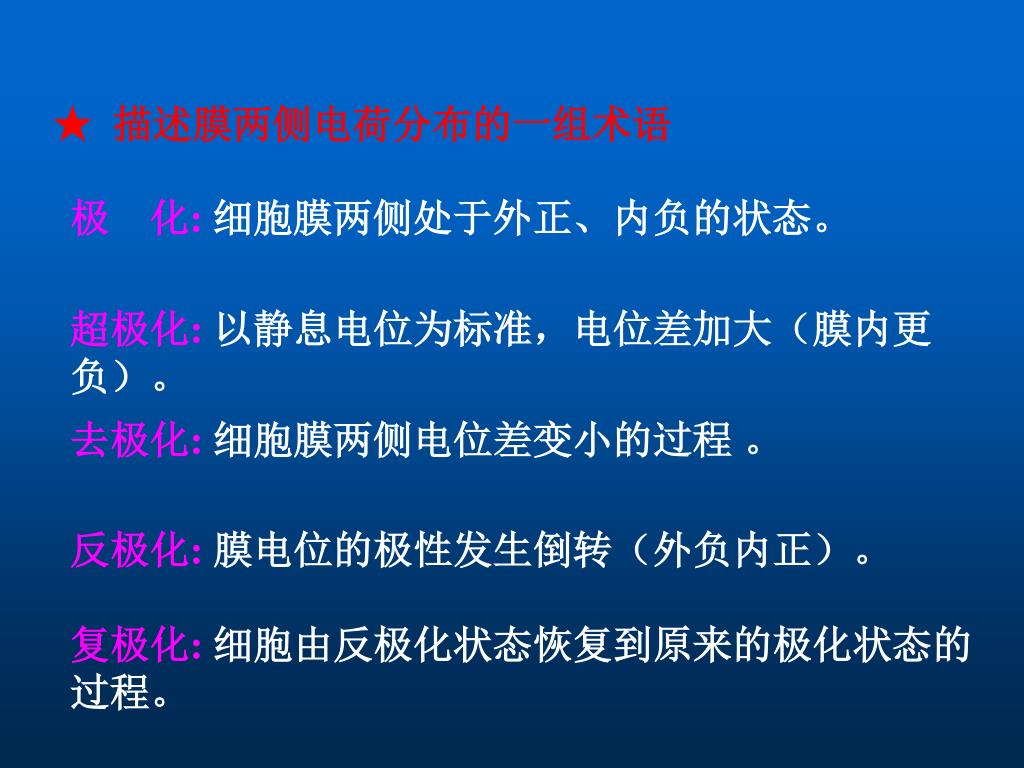 ★ 描述膜两侧电荷分布的一组术语

极　化: 细胞膜两侧处于外正、内负的状态。

超极化: 以静息电位为标准，电位差加大（膜内更负）。

去极化: 细胞膜两侧电位差变小的过程 。

反极化: 膜电位的极性发生倒转（外负内正）。

复极化: 细胞由反极化状态恢复到原来的极化状态的过程。